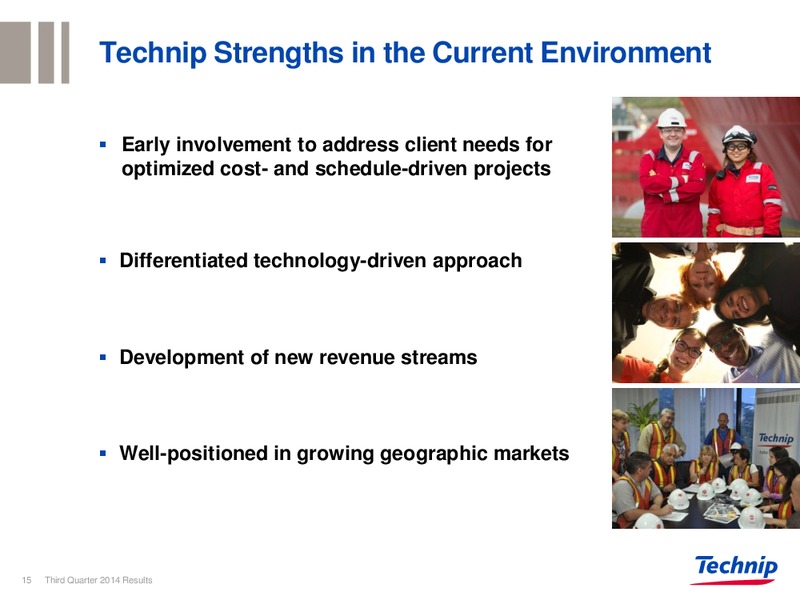 Technip Strengths in the Current Environment

▪ Early involvement to address client needs for optimized cost- and schedule-driven projects

▪ Differentiated technology-driven approach

▪ Development of new revenue streams

▪ Well-positioned in growing geographic markets

Technip

15 Third Quarter 2014 Results

Technip